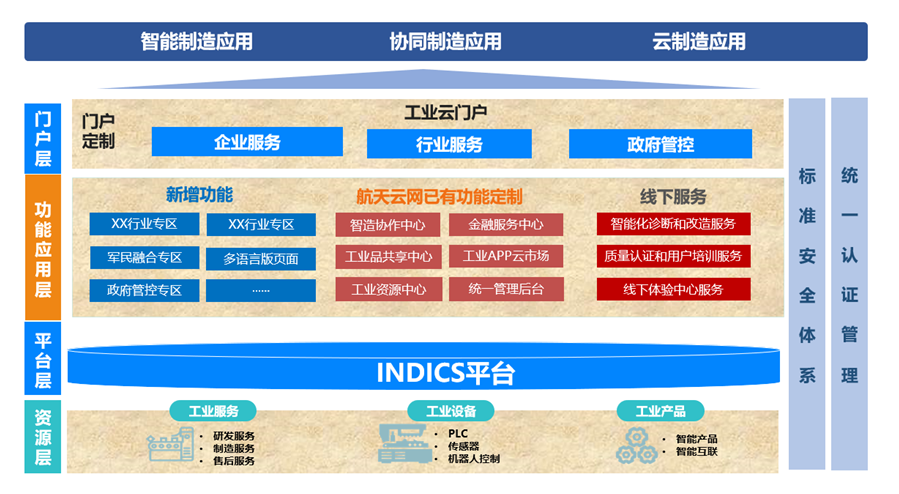 智能制造应用　协同制造应用　云制造应用

门户层

门户定制

工业云门户

企业服务　行业服务　政府管控

功能应用层

新增功能

XX行业专区　XX行业专区
军民融合专区　多语言版页面
政府管控专区　……

航天云网已有功能定制

智造协作中心　金融服务中心
工业品共享中心　工业APP云市场
工业资源中心　统一管理后台

线下服务

智能化诊断和改造服务
质量认证和用户培训服务
线下体验中心服务

平台层

INDICS平台

资源层

工业服务
• 研发服务
• 制造服务
• 售后服务

工业设备
• PLC
• 传感器
• 机器人控制

工业产品
• 智能产品
• 智能互联

标准安全体系

统一认证管理